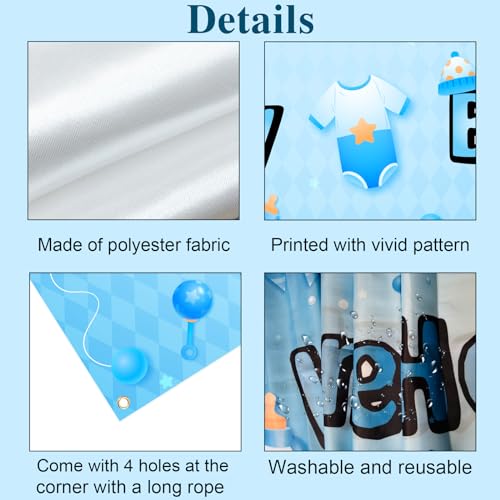 Details

Made of polyester fabric

Printed with vivid pattern

Come with 4 holes at the corner with a long rope

Washable and reusable